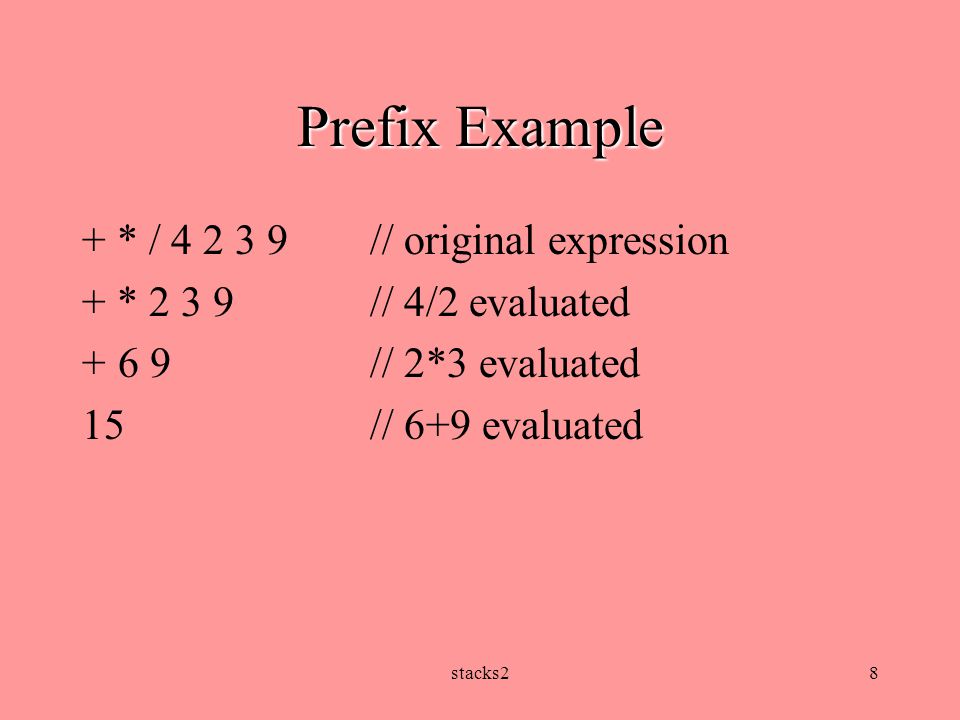 Prefix Example

+ * / 4 2 3 9 // original expression
+ * 2 3 9 // 4/2 evaluated
+ 6 9 // 2*3 evaluated
15 // 6+9 evaluated

stacks2

8